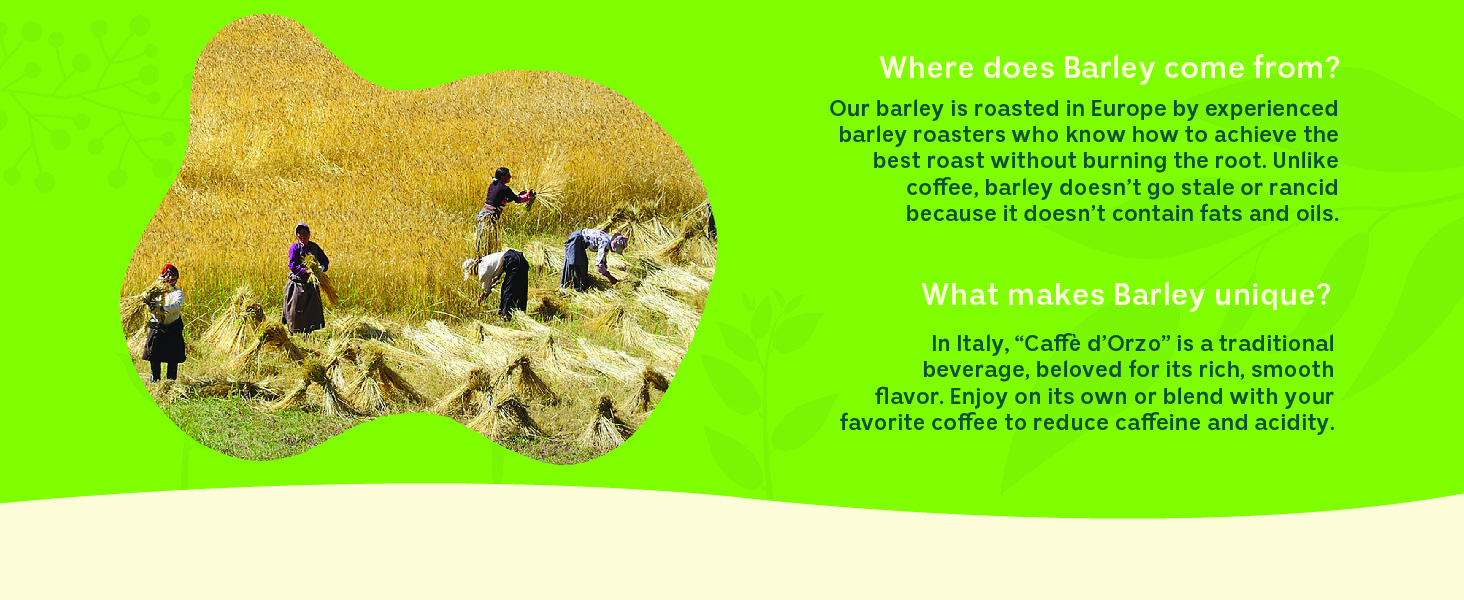 Where does Barley come from?

Our barley is roasted in Europe by experienced barley roasters who know how to achieve the best roast without burning the root. Unlike coffee, barley doesn't go stale or rancid because it doesn't contain fats and oils.

What makes Barley unique?

In Italy, "Caffè d'Orzo" is a traditional beverage, beloved for its rich, smooth flavor. Enjoy on its own or blend with your favorite coffee to reduce caffeine and acidity.